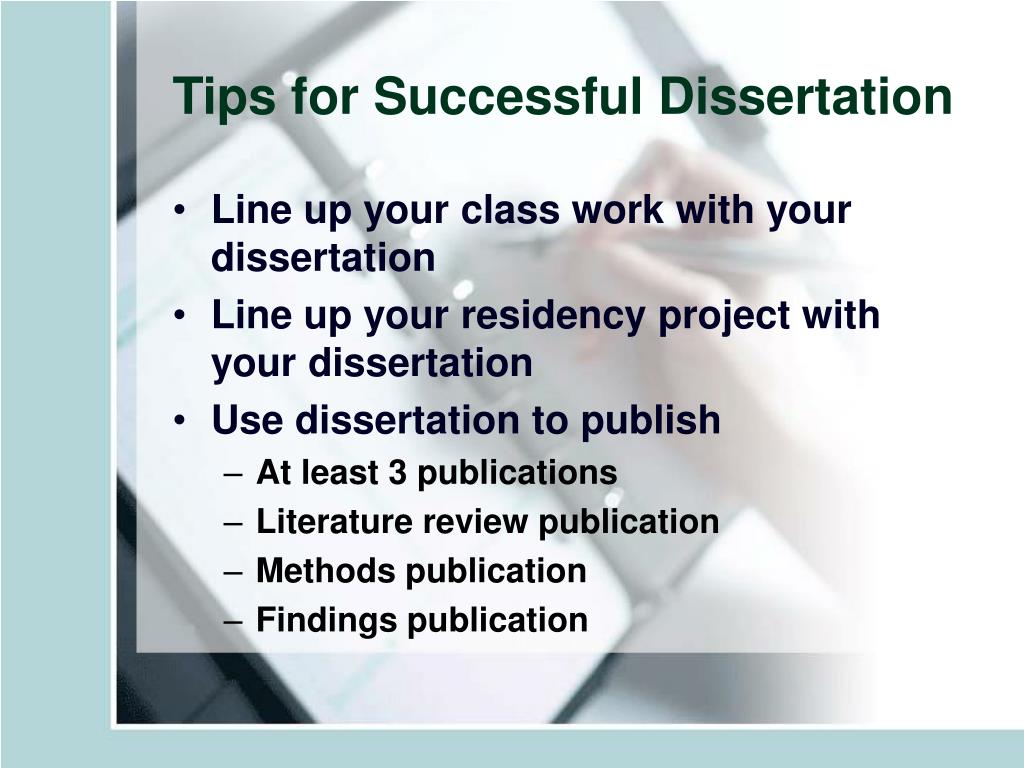 Tips for Successful Dissertation

• Line up your class work with your dissertation
• Line up your residency project with your dissertation
• Use dissertation to publish
– At least 3 publications
– Literature review publication
– Methods publication
– Findings publication